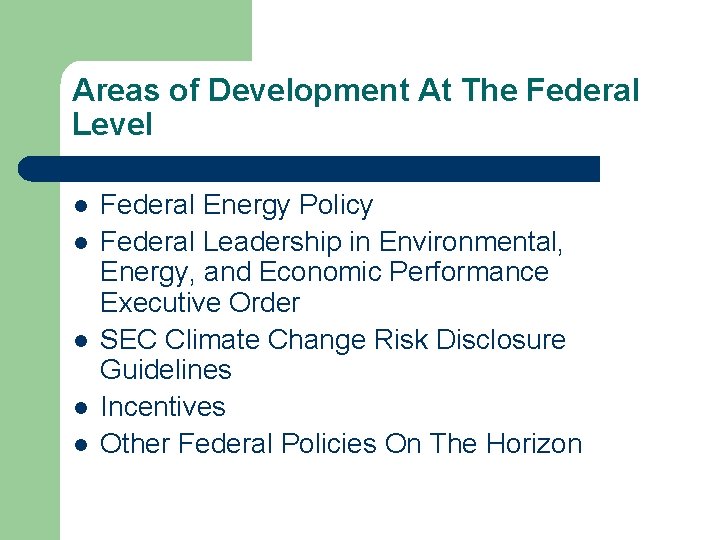 Areas of Development At The Federal Level

- Federal Energy Policy
- Federal Leadership in Environmental, Energy, and Economic Performance Executive Order
- SEC Climate Change Risk Disclosure Guidelines
- Incentives
- Other Federal Policies On The Horizon